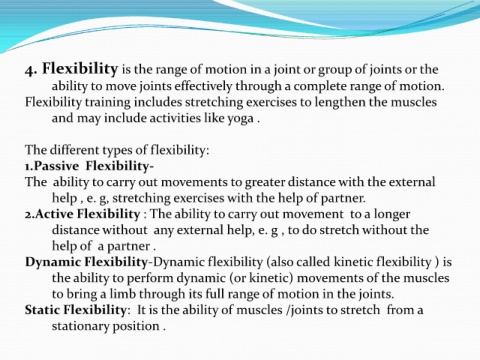 4. Flexibility is the range of motion in a joint or group of joints or the ability to move joints effectively through a complete range of motion.
Flexibility training includes stretching exercises to lengthen the muscles and may include activities like yoga .

The different types of flexibility:
1.Passive Flexibility-
The ability to carry out movements to greater distance with the external help , e. g, stretching exercises with the help of partner.
2.Active Flexibility : The ability to carry out movement to a longer distance without any external help, e. g , to do stretch without the help of a partner .
Dynamic Flexibility-Dynamic flexibility (also called kinetic flexibility ) is the ability to perform dynamic (or kinetic) movements of the muscles to bring a limb through its full range of motion in the joints.
Static Flexibility: It is the ability of muscles /joints to stretch from a stationary position .